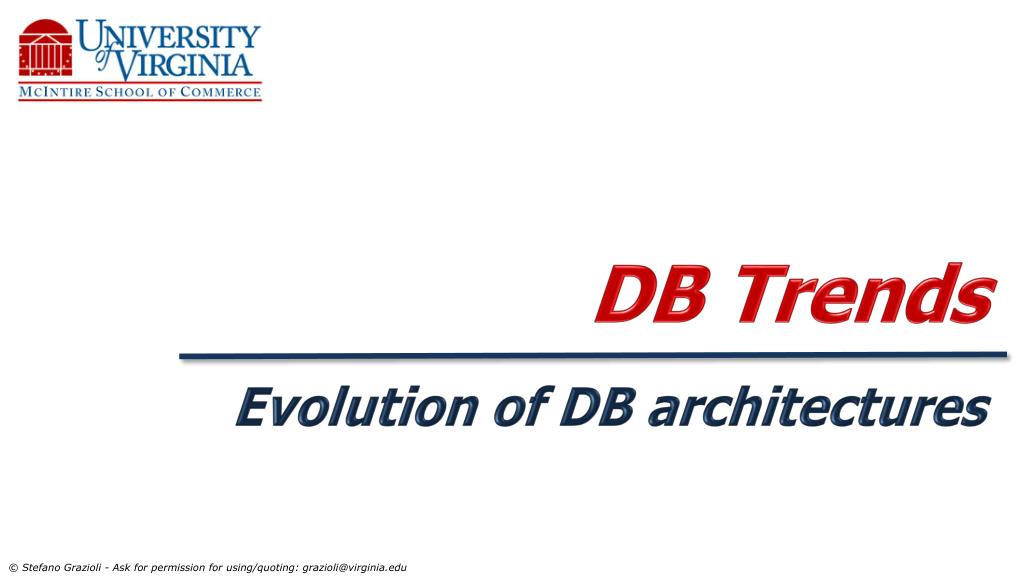 UNIVERSITY of VIRGINIA
McINTIRE SCHOOL OF COMMERCE

DB Trends

Evolution of DB architectures

© Stefano Grazioli - Ask for permission for using/quoting: grazioli@virginia.edu